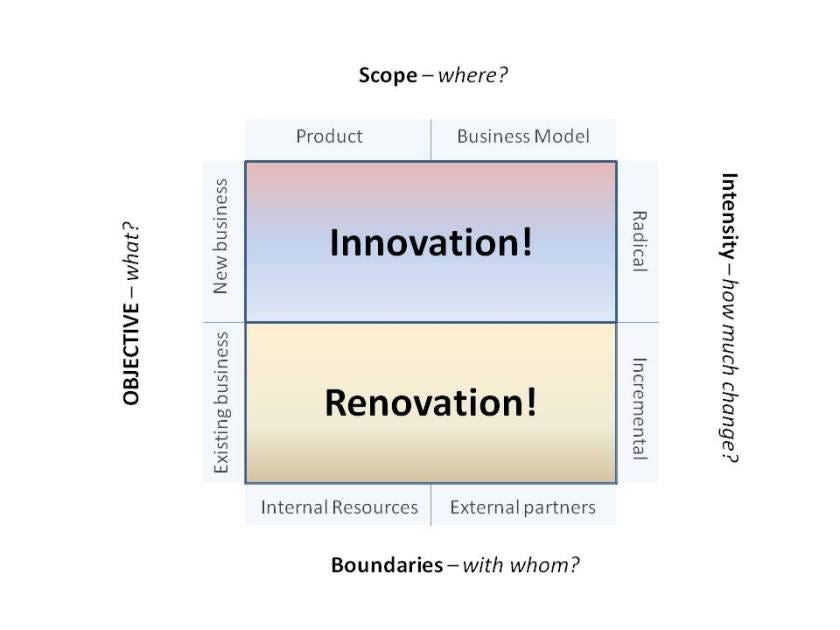 Scope – where?

Product

Business Model

OBJECTIVE – what?

New business

Existing business

Innovation!

Renovation!

Radical

Incremental

Intensity – how much change?

Internal Resources

External partners

Boundaries – with whom?